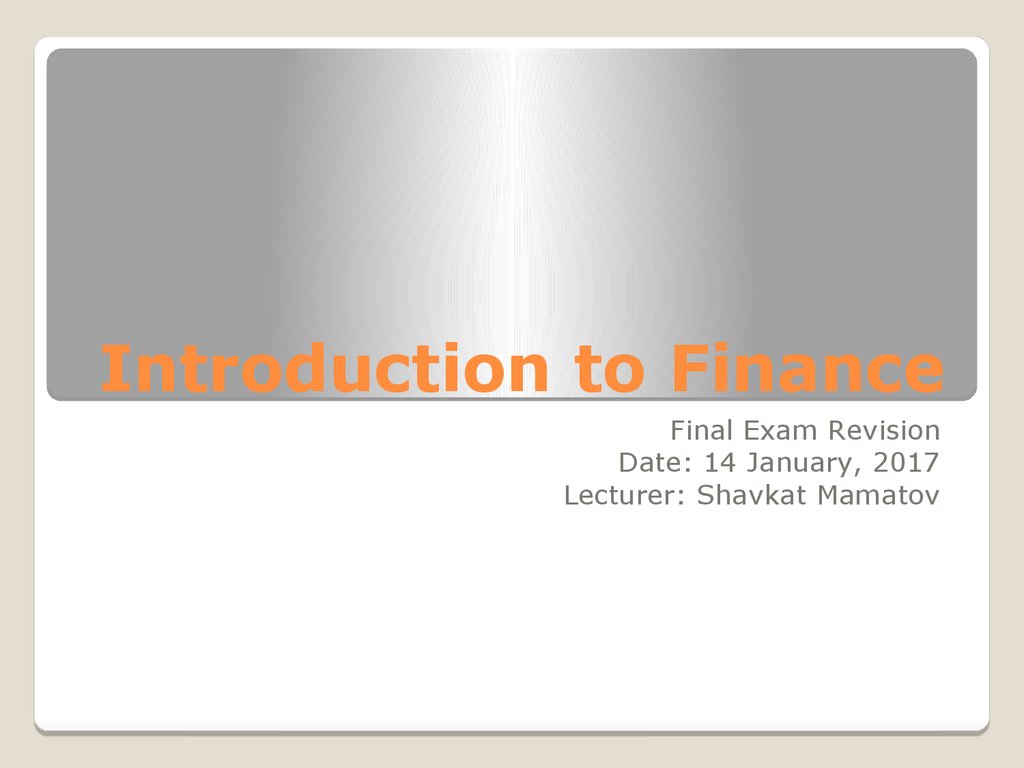 Introduction to Finance

Final Exam Revision
Date: 14 January, 2017
Lecturer: Shavkat Mamatov